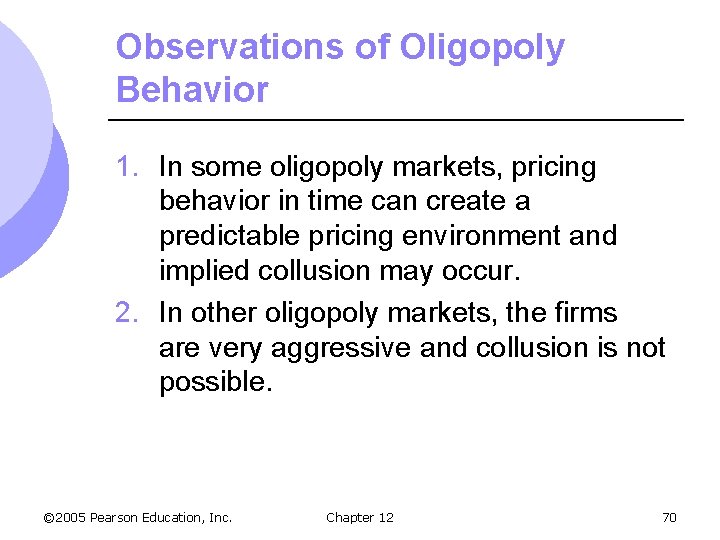 Observations of Oligopoly Behavior

1. In some oligopoly markets, pricing behavior in time can create a predictable pricing environment and implied collusion may occur.

2. In other oligopoly markets, the firms are very aggressive and collusion is not possible.

©2005 Pearson Education, Inc. Chapter 12 70